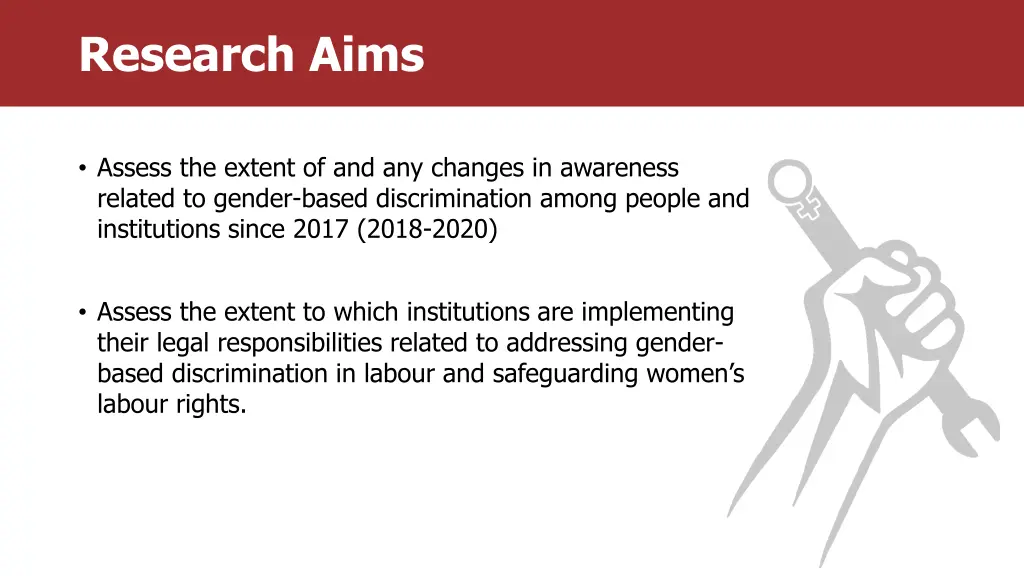 Research Aims

• Assess the extent of and any changes in awareness related to gender-based discrimination among people and institutions since 2017 (2018-2020)

• Assess the extent to which institutions are implementing their legal responsibilities related to addressing gender-based discrimination in labour and safeguarding women's labour rights.